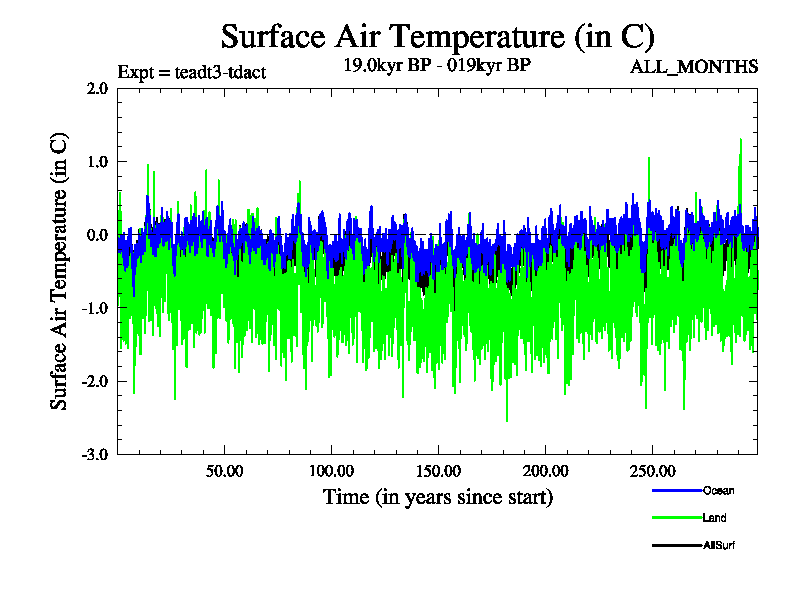 Surface Air Temperature (in C)

Expt = teadt3-tdact

19.0kyr BP - 019kyr BP

ALL_MONTHS

Surface Air Temperature (in C)

2.0
1.0
0.0
-1.0
-2.0
-3.0

50.00
100.00
150.00
200.00
250.00

Time (in years since start)

Ocean
Land
AllSurf